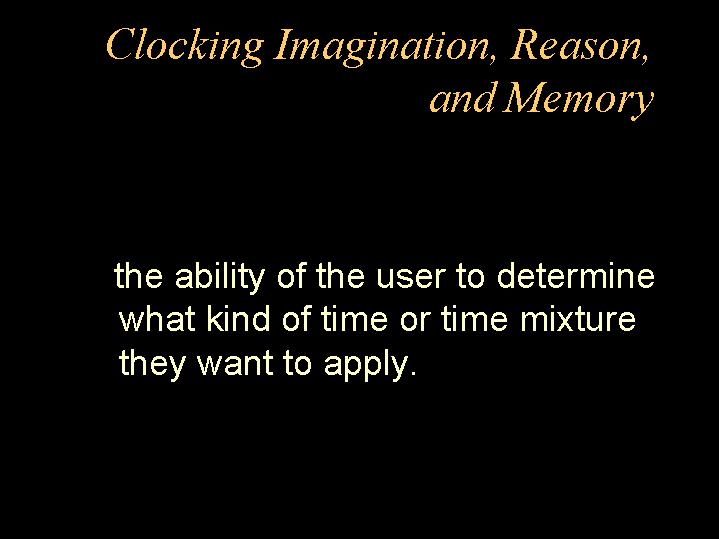 Clocking Imagination, Reason, and Memory

the ability of the user to determine what kind of time or time mixture they want to apply.